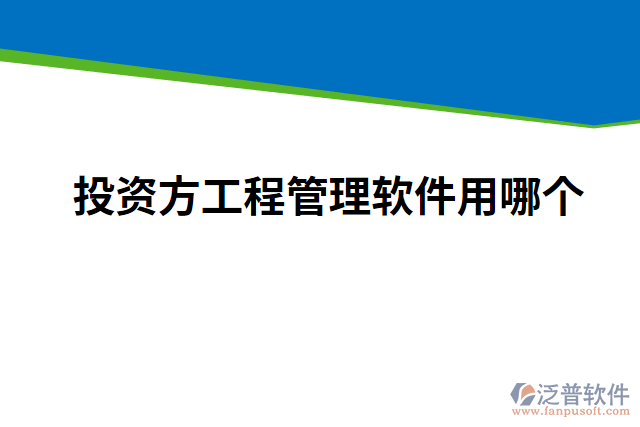 投资方工程管理软件用哪个

泛普软件
www.fanpusoft.com